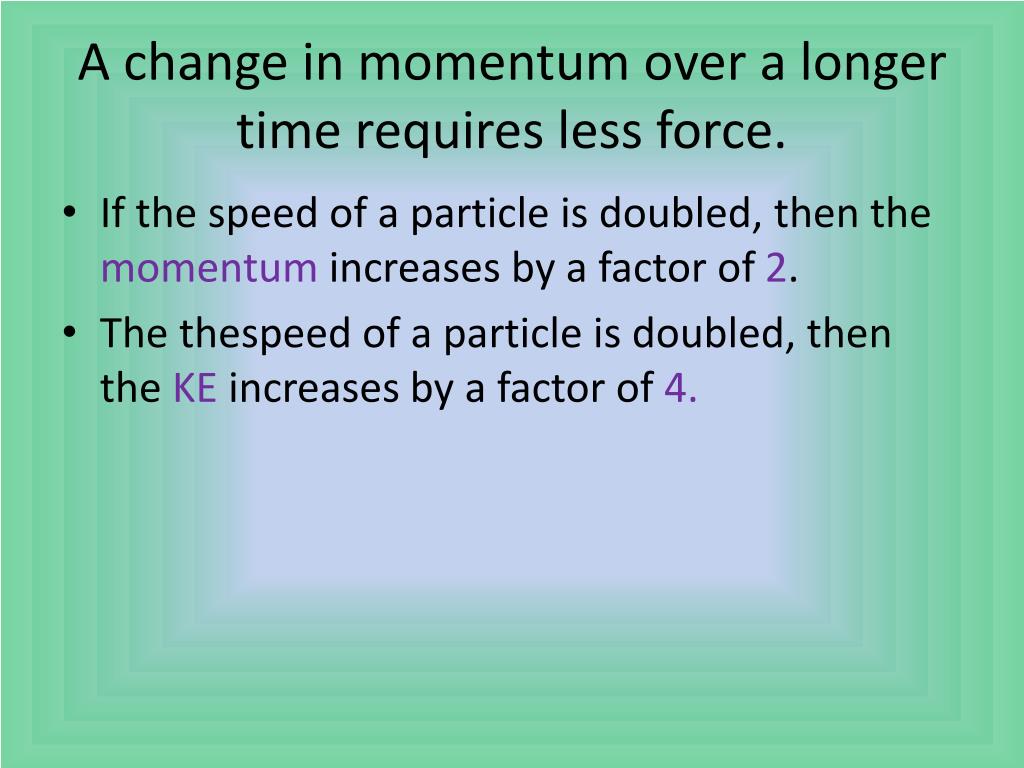 A change in momentum over a longer time requires less force.

• If the speed of a particle is doubled, then the momentum increases by a factor of 2.
• The thespeed of a particle is doubled, then the KE increases by a factor of 4.